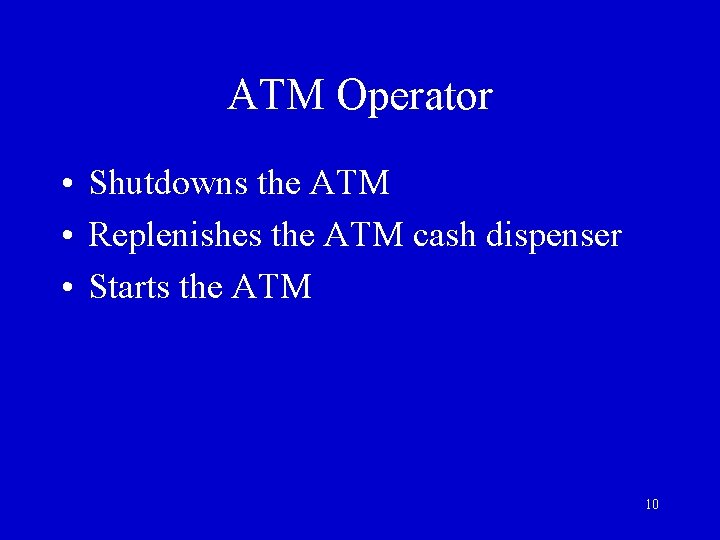 ATM Operator

• Shutdowns the ATM
• Replenishes the ATM cash dispenser
• Starts the ATM

10